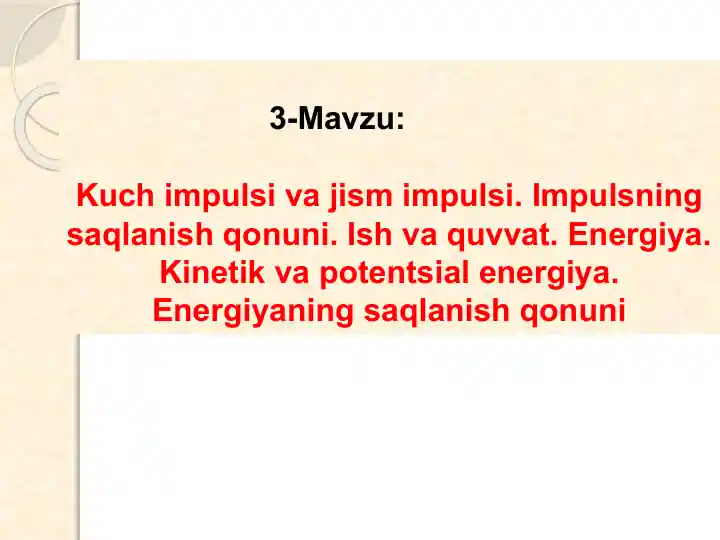 3-Mavzu:

Kuch impulsi va jism impulsi. Impulsning saqlanish qonuni. Ish va quvvat. Energiya. Kinetik va potentsial energiya. Energiyaning saqlanish qonuni